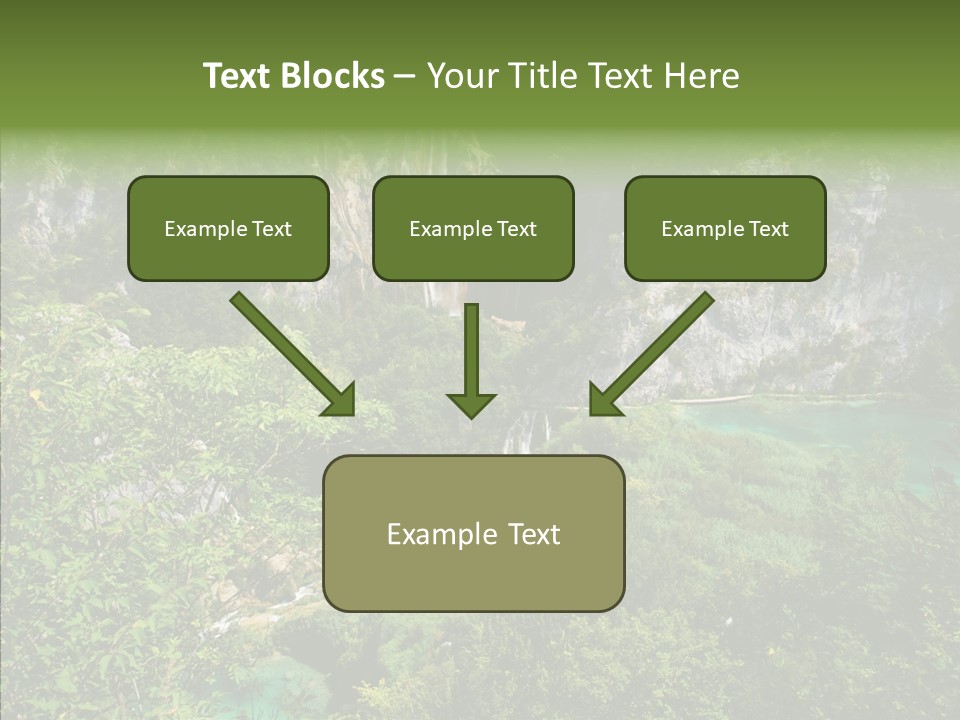 Text Blocks – Your Title Text Here

Example Text

Example Text

Example Text

Example Text